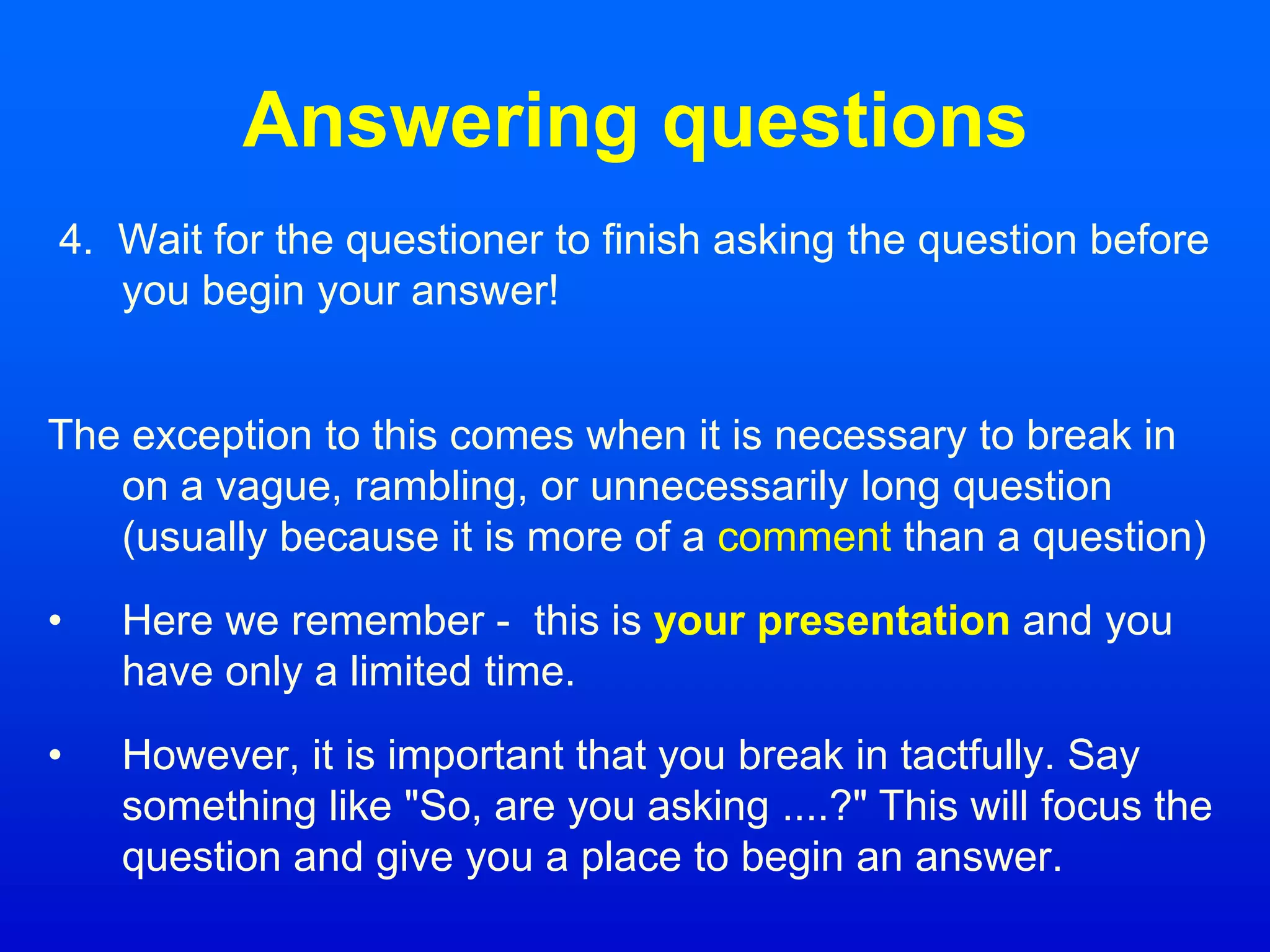 Answering questions

4. Wait for the questioner to finish asking the question before you begin your answer!

The exception to this comes when it is necessary to break in on a vague, rambling, or unnecessarily long question (usually because it is more of a comment than a question)

• Here we remember - this is your presentation and you have only a limited time.

• However, it is important that you break in tactfully. Say something like "So, are you asking ....?" This will focus the question and give you a place to begin an answer.